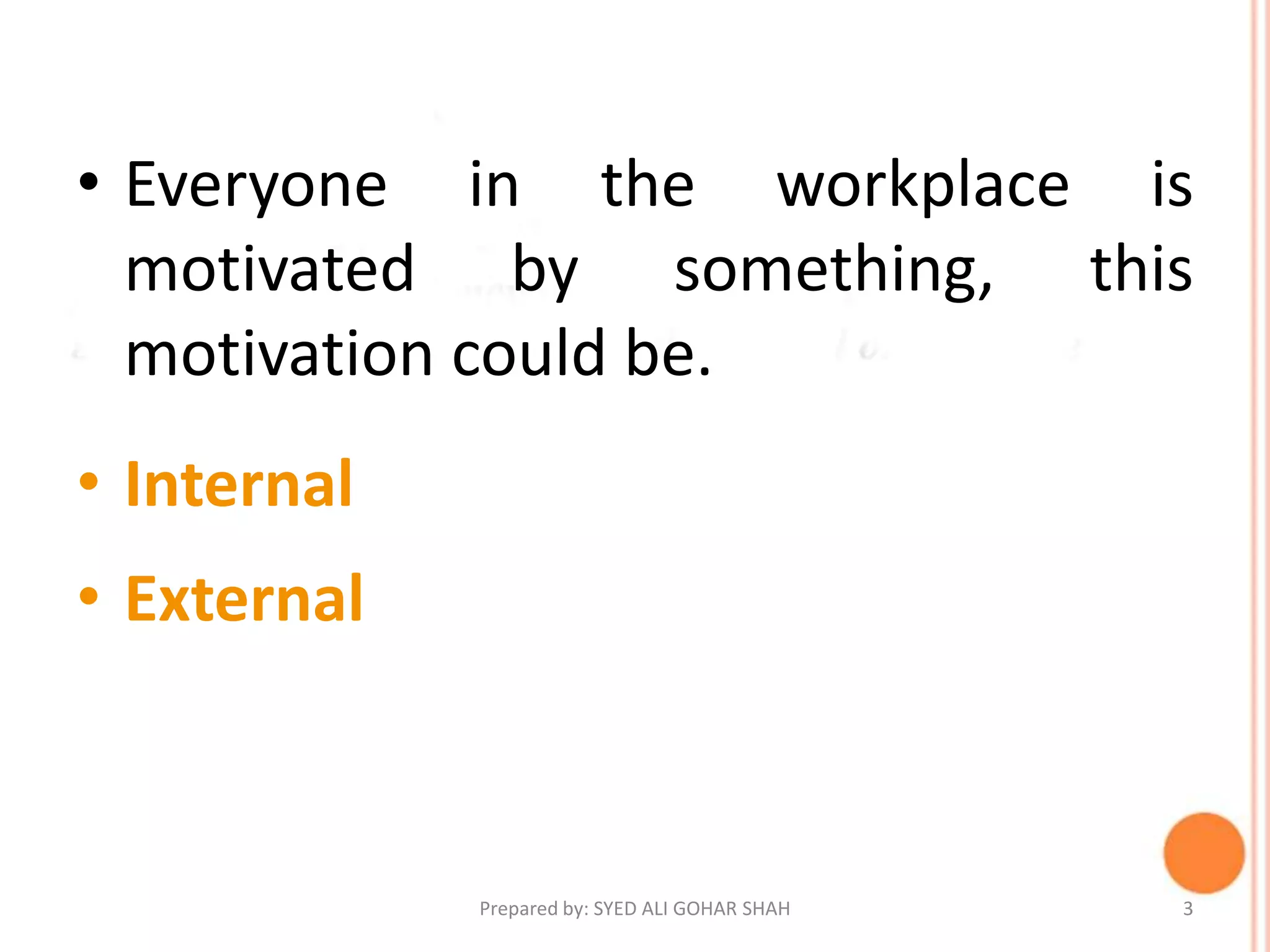 • Everyone in the workplace is motivated by something, this motivation could be.

• Internal

• External

Prepared by: SYED ALI GOHAR SHAH

3